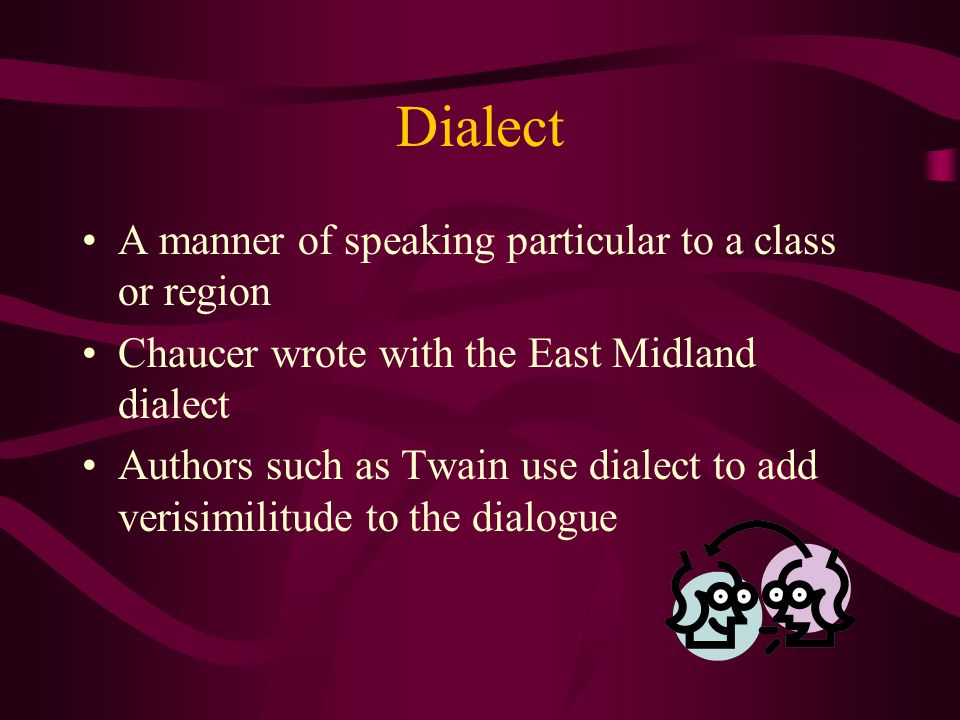 Dialect

• A manner of speaking particular to a class or region
• Chaucer wrote with the East Midland dialect
• Authors such as Twain use dialect to add verisimilitude to the dialogue